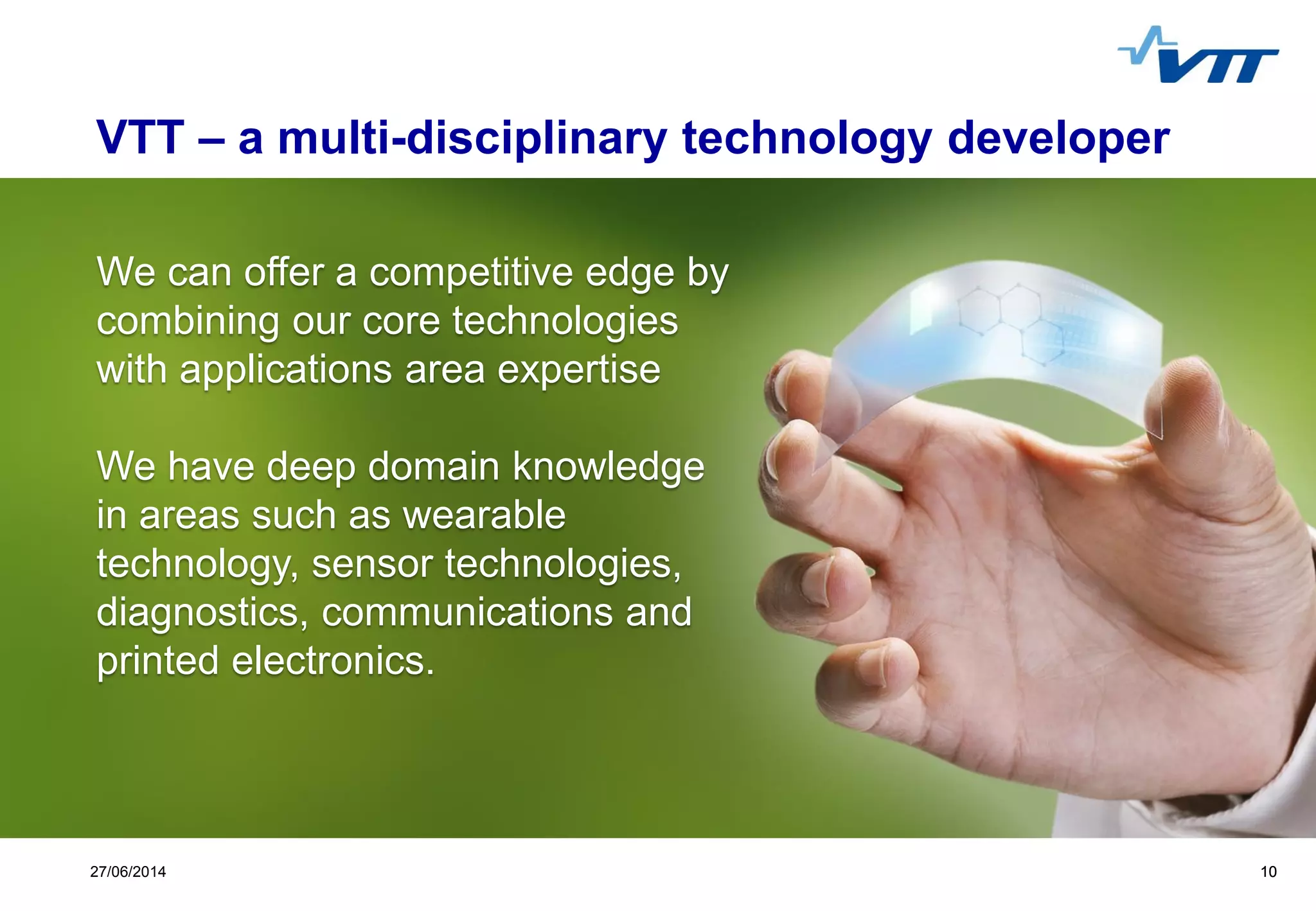 VTT

VTT – a multi-disciplinary technology developer

We can offer a competitive edge by combining our core technologies with applications area expertise

We have deep domain knowledge in areas such as wearable technology, sensor technologies, diagnostics, communications and printed electronics.

27/06/2014

10